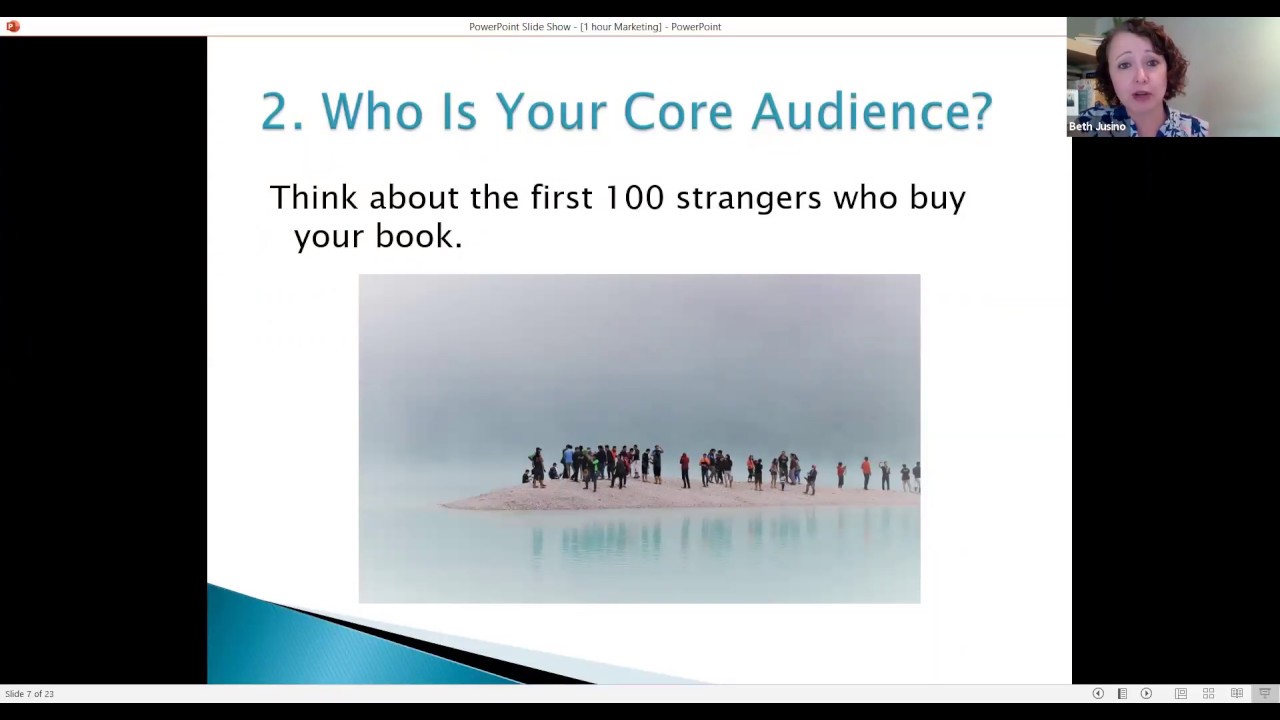 PowerPoint Slide Show - [1 hour Marketing] - PowerPoint

Beth Jusino

2. Who Is Your Core Audience?

Think about the first 100 strangers who buy your book.

Slide 7 of 23